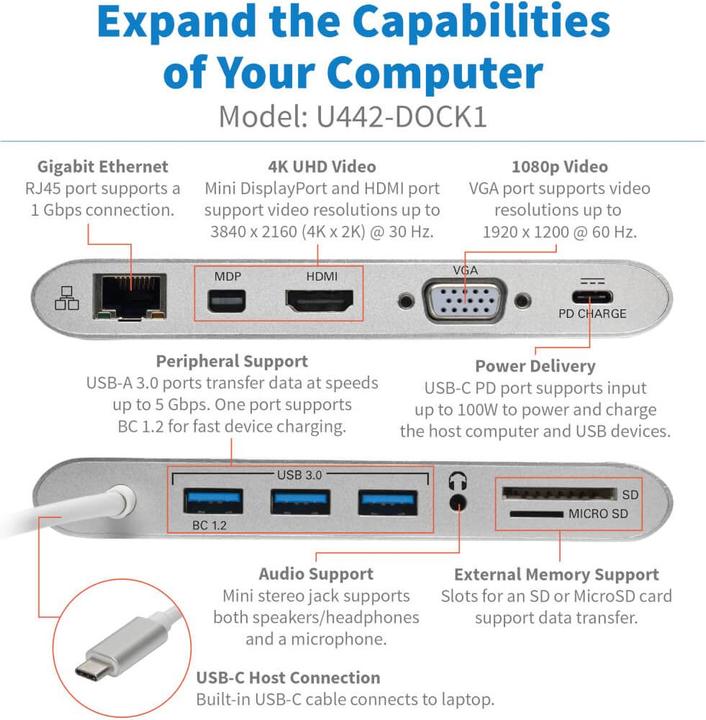 Expand the Capabilities of Your Computer
Model: U442-DOCK1

Gigabit Ethernet
RJ45 port supports a 1 Gbps connection.

4K UHD Video
Mini DisplayPort and HDMI port support video resolutions up to 3840 x 2160 (4K x 2K) @ 30 Hz.

1080p Video
VGA port supports video resolutions up to 1920 x 1200 @ 60 Hz.

MDP
HDMI
VGA
PD CHARGE

Peripheral Support
USB-A 3.0 ports transfer data at speeds up to 5 Gbps. One port supports BC 1.2 for fast device charging.

Power Delivery
USB-C PD port supports input up to 100W to power and charge the host computer and USB devices.

USB 3.0
BC 1.2
SD
MICRO SD

Audio Support
Mini stereo jack supports both speakers/headphones and a microphone.

External Memory Support
Slots for an SD or MicroSD card support data transfer.

USB-C Host Connection
Built-in USB-C cable connects to laptop.